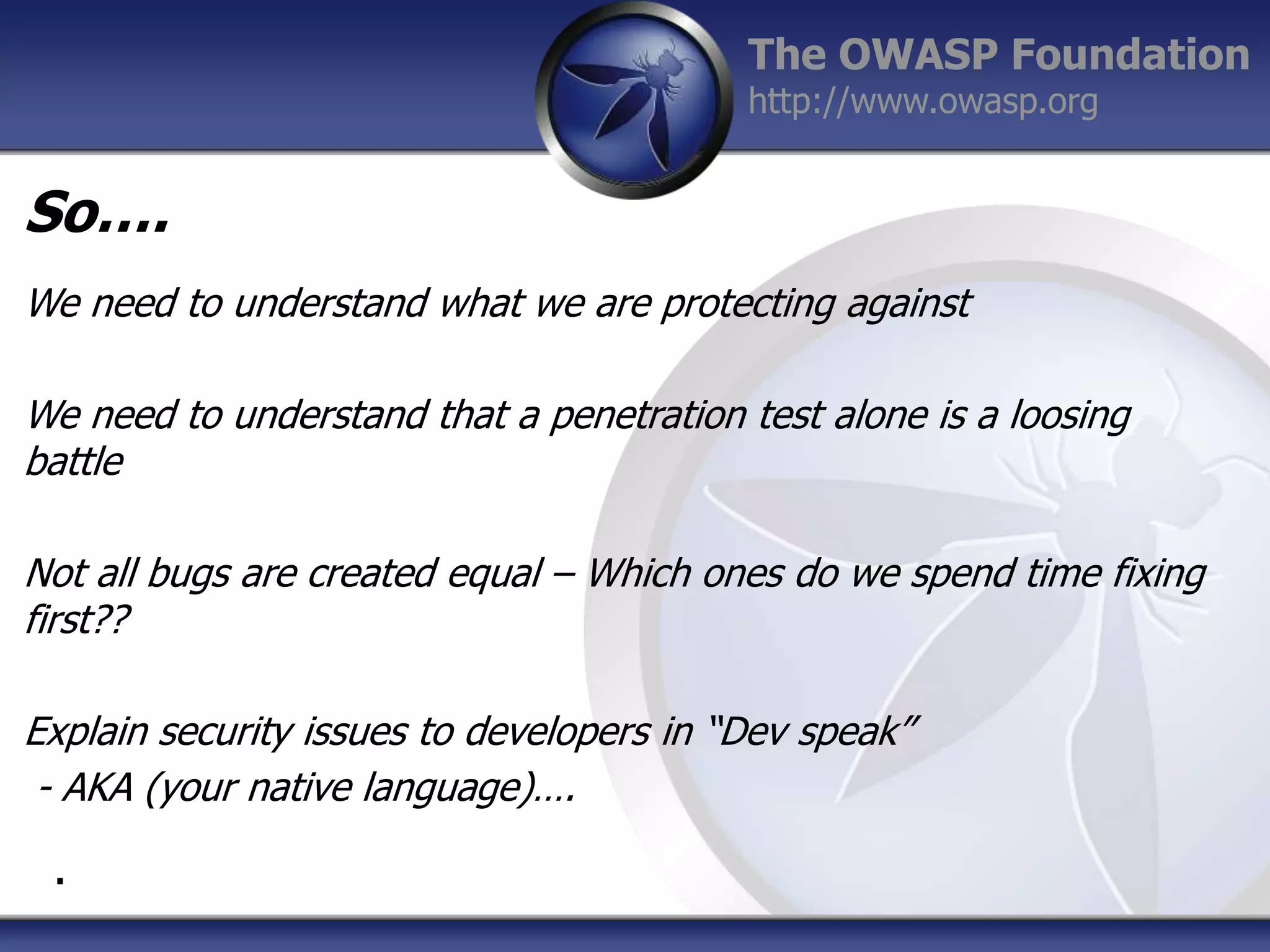 The OWASP Foundation
http://www.owasp.org

So….

We need to understand what we are protecting against

We need to understand that a penetration test alone is a loosing battle

Not all bugs are created equal – Which ones do we spend time fixing first??

Explain security issues to developers in "Dev speak"
- AKA (your native language)….

.